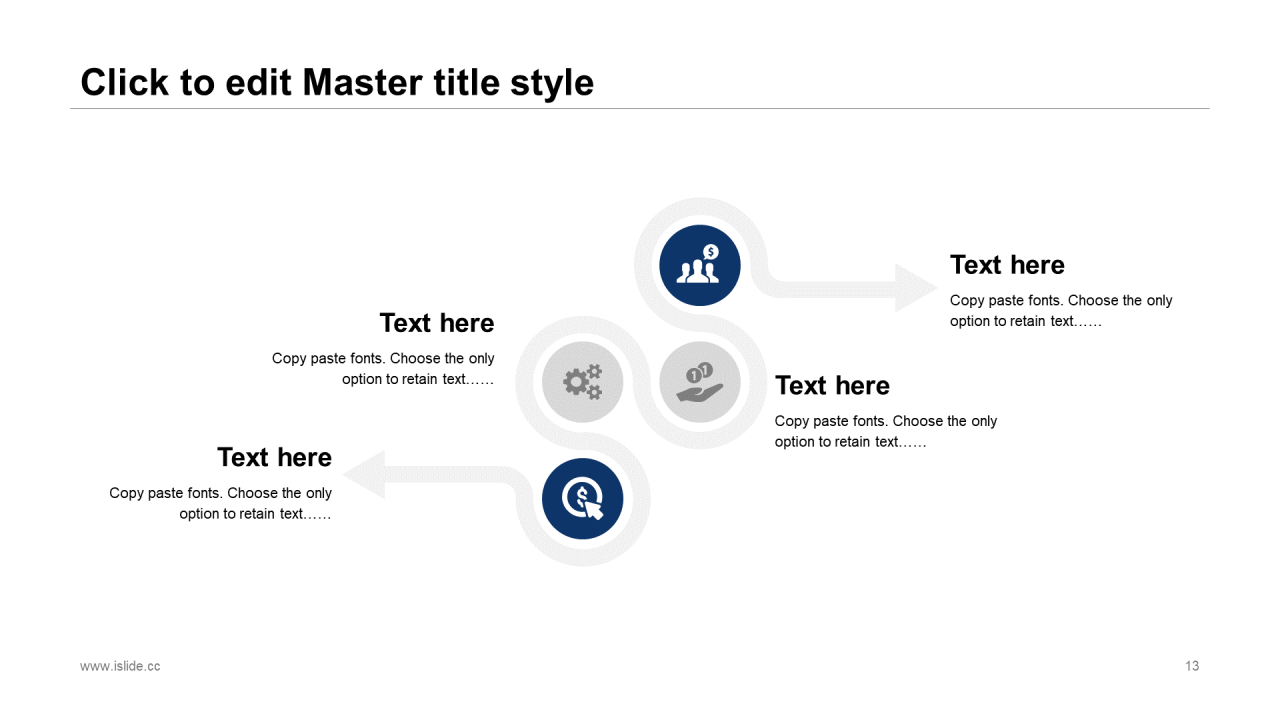 Click to edit Master title style

Text here
Copy paste fonts. Choose the only option to retain text……

Text here
Copy paste fonts. Choose the only option to retain text……

Text here
Copy paste fonts. Choose the only option to retain text……

Text here
Copy paste fonts. Choose the only option to retain text……

www.islide.cc

13